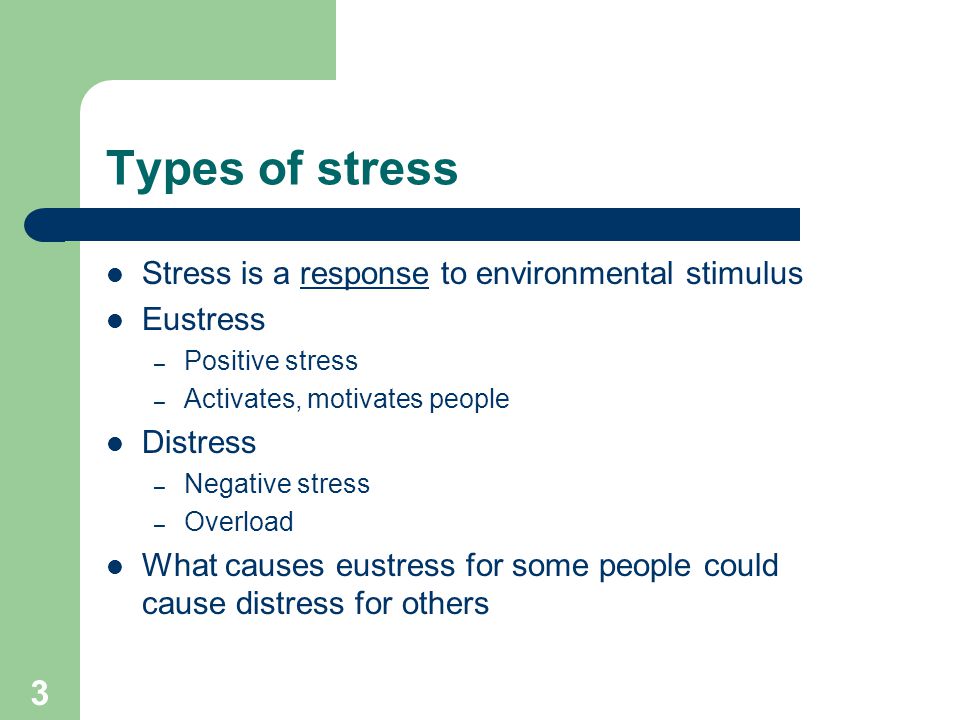 Types of stress

- Stress is a response to environmental stimulus
- Eustress
  – Positive stress
  – Activates, motivates people
- Distress
  – Negative stress
  – Overload
- What causes eustress for some people could cause distress for others

3